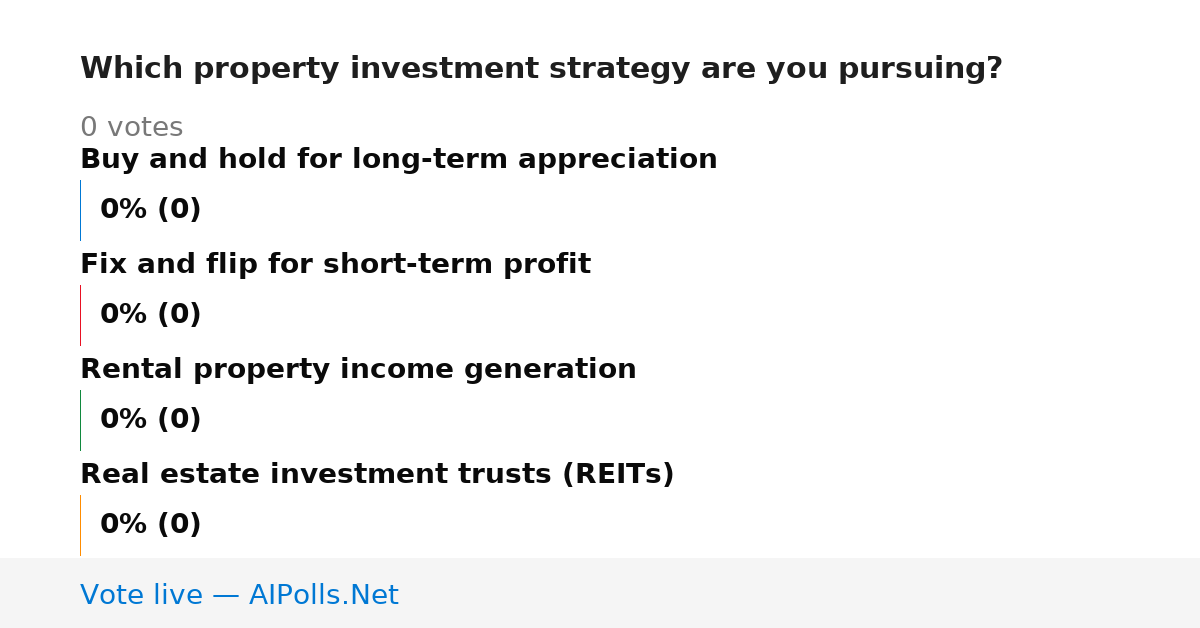 Which property investment strategy are you pursuing?

0 votes

Buy and hold for long-term appreciation

0% (0)

Fix and flip for short-term profit

0% (0)

Rental property income generation

0% (0)

Real estate investment trusts (REITs)

0% (0)

Vote live — AIPolls.Net